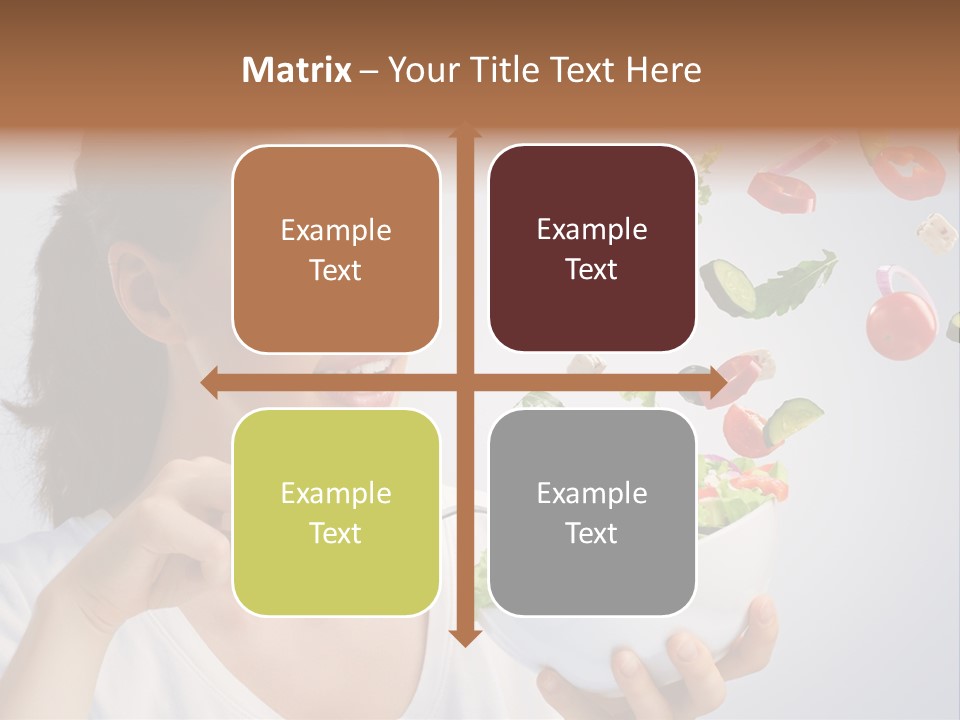 Matrix – Your Title Text Here

Example Text

Example Text

Example Text

Example Text